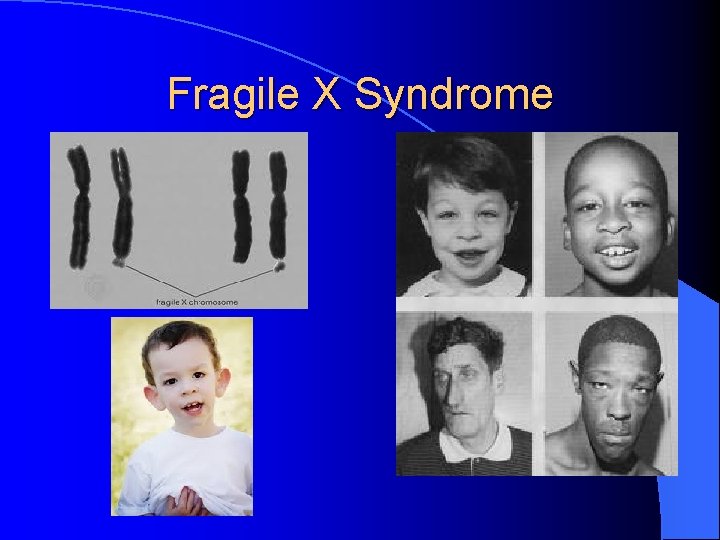 Fragile X Syndrome

fragile X chromosome